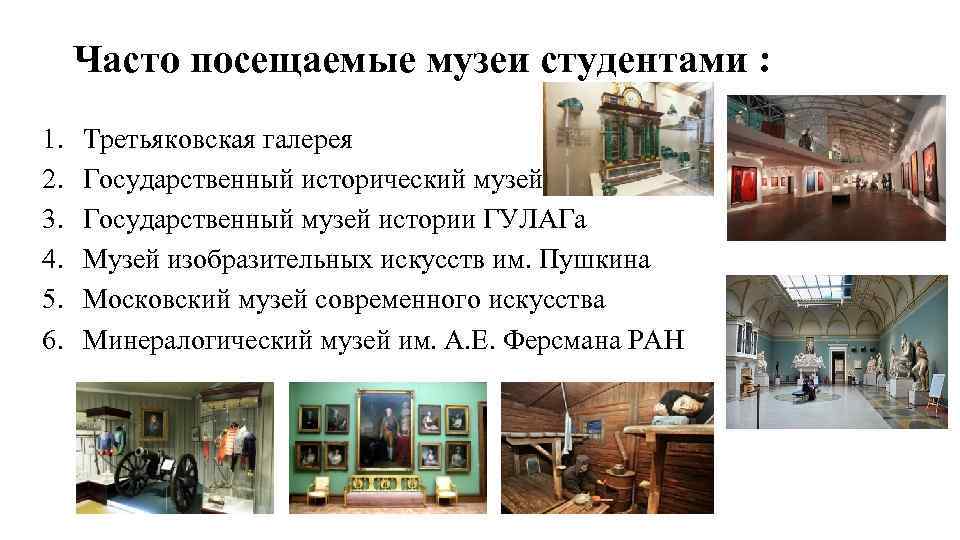 Часто посещаемые музеи студентами :

1. Третьяковская галерея
2. Государственный исторический музей
3. Государственный музей истории ГУЛАГа
4. Музей изобразительных искусств им. Пушкина
5. Московский музей современного искусства
6. Минералогический музей им. А.Е. Ферсмана РАН